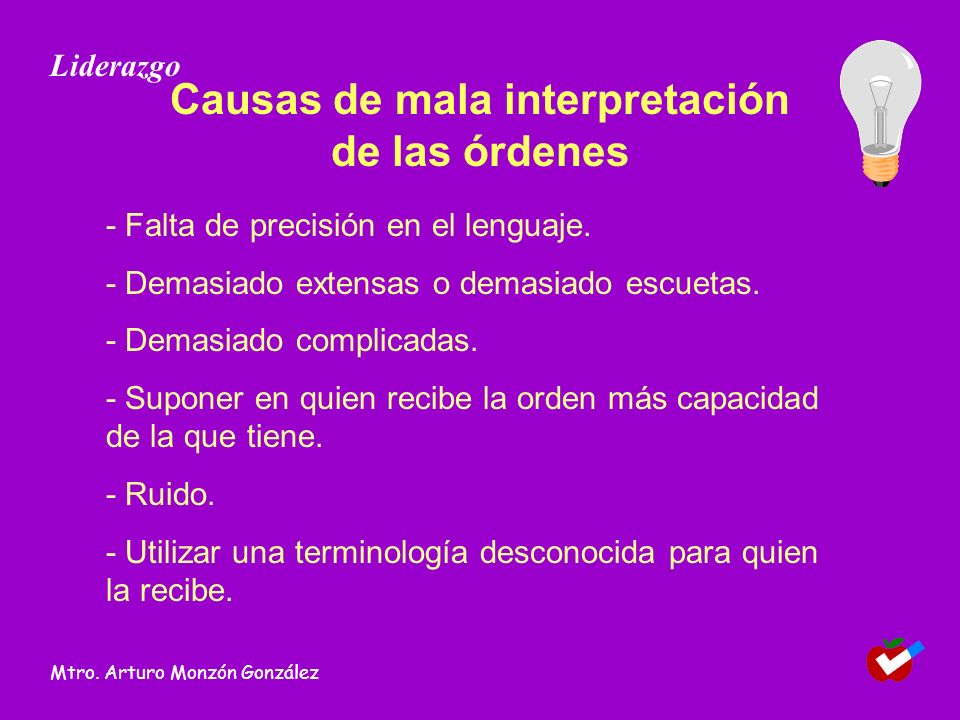 Liderazgo

Causas de mala interpretación de las órdenes

- Falta de precisión en el lenguaje.

- Demasiado extensas o demasiado escuetas.

- Demasiado complicadas.

- Suponer en quien recibe la orden más capacidad de la que tiene.

- Ruido.

- Utilizar una terminología desconocida para quien la recibe.

Mtro. Arturo Monzón González